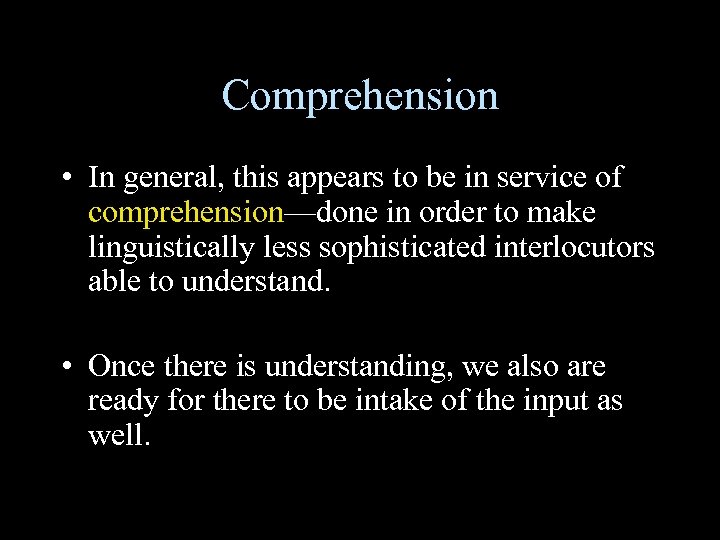 Comprehension

• In general, this appears to be in service of comprehension—done in order to make linguistically less sophisticated interlocutors able to understand.

• Once there is understanding, we also are ready for there to be intake of the input as well.